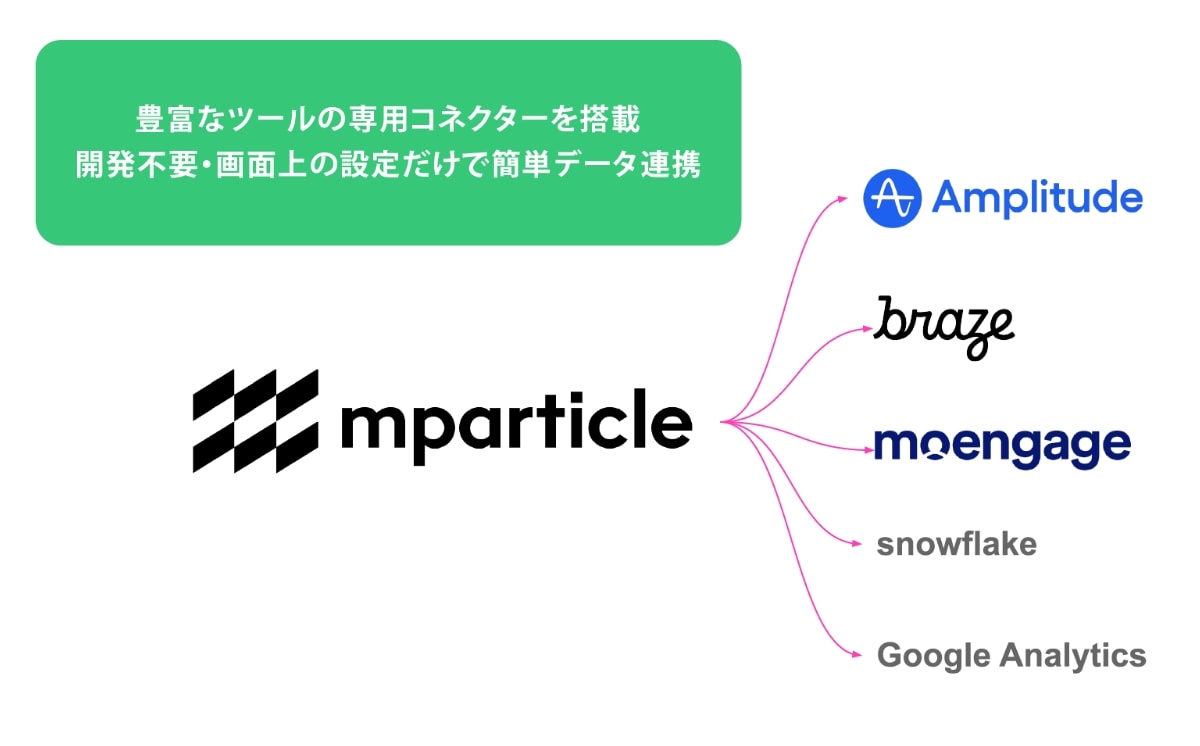 豊富なツールの専用コネクターを搭載
開発不要・画面上の設定だけで簡単データ連携

mparticle

Amplitude

braze

moengage

snowflake

Google Analytics